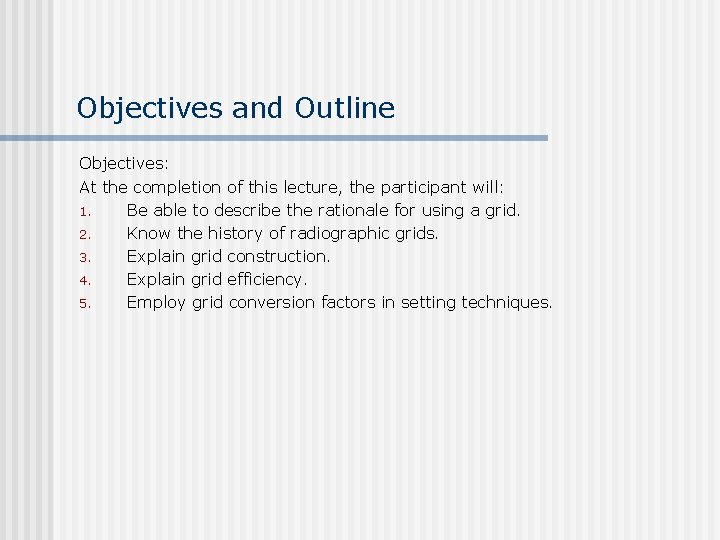 Objectives and Outline

Objectives:
At the completion of this lecture, the participant will:
1. Be able to describe the rationale for using a grid.
2. Know the history of radiographic grids.
3. Explain grid construction.
4. Explain grid efficiency.
5. Employ grid conversion factors in setting techniques.